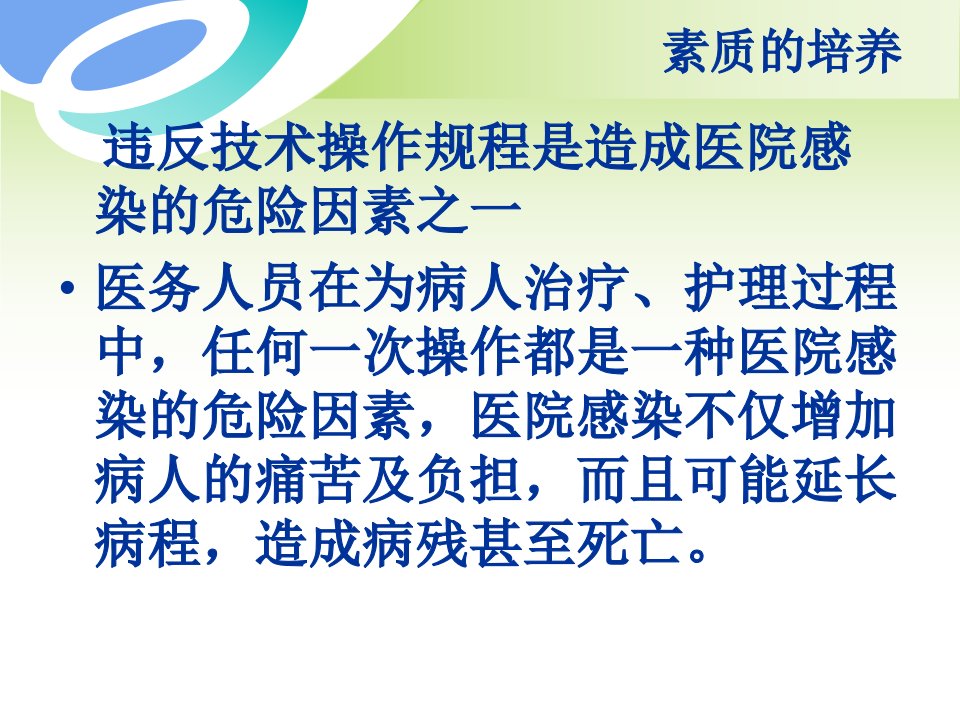 素质的培养

违反技术操作规程是造成医院感染的危险因素之一

• 医务人员在为病人治疗、护理过程中，任何一次操作都是一种医院感染的危险因素，医院感染不仅增加病人的痛苦及负担，而且可能延长病程，造成病残甚至死亡。